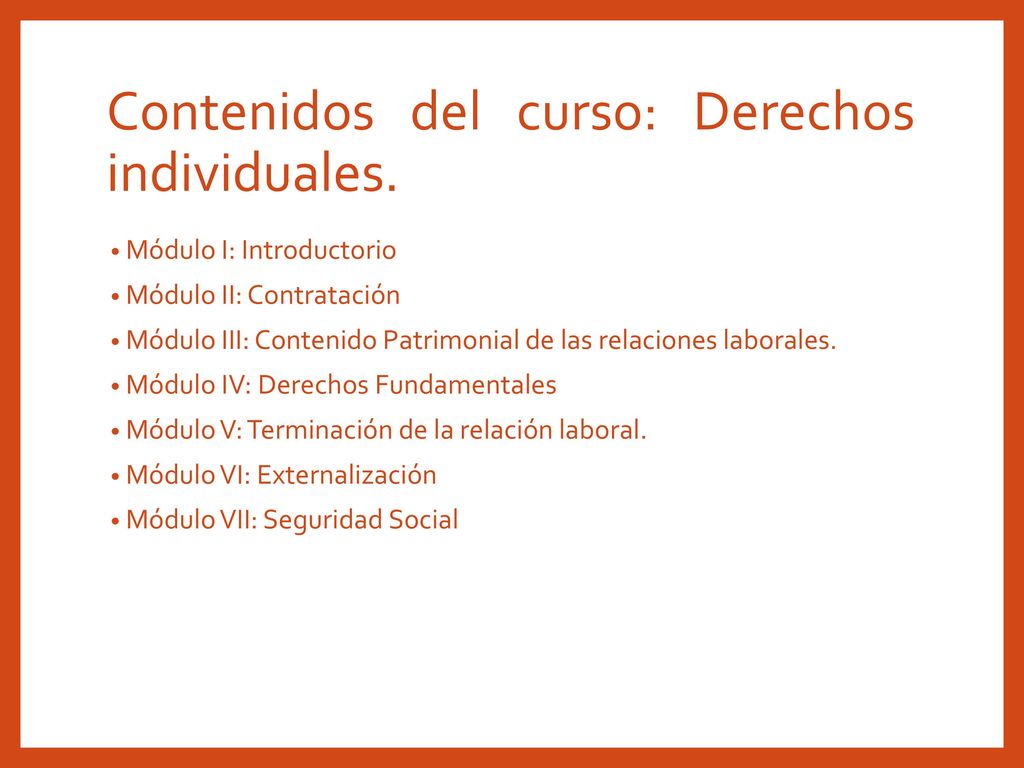 Contenidos del curso: Derechos individuales.

• Módulo I: Introductorio
• Módulo II: Contratación
• Módulo III: Contenido Patrimonial de las relaciones laborales.
• Módulo IV: Derechos Fundamentales
• Módulo V: Terminación de la relación laboral.
• Módulo VI: Externalización
• Módulo VII: Seguridad Social